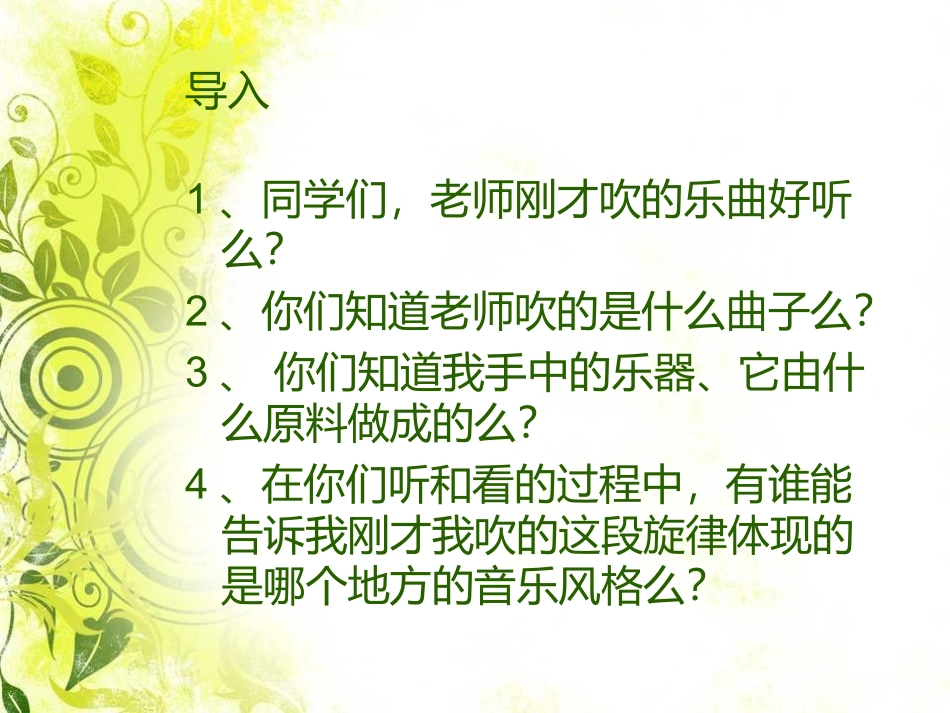 导入

1、同学们，老师刚才吹的乐曲好听么?

2、你们知道老师吹的是什么曲子么?

3、 你们知道我手中的乐器、它由什么原料做成的么?

4、在你们听和看的过程中，有谁能告诉我刚才我吹的这段旋律体现的是哪个地方的音乐风格么?